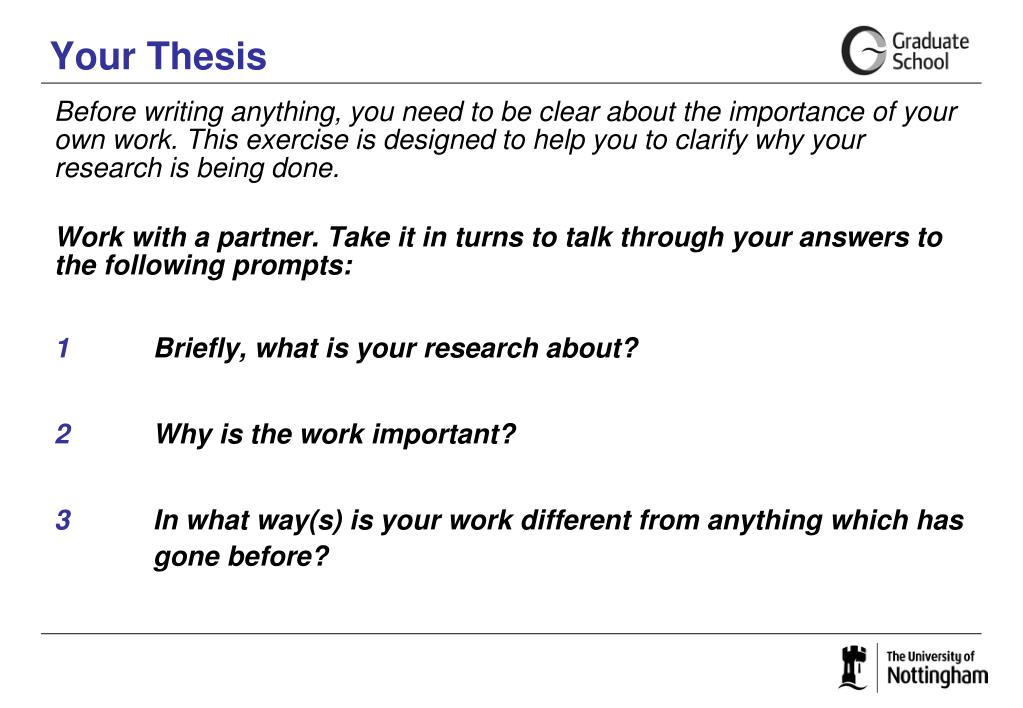 Your Thesis

Graduate School

Before writing anything, you need to be clear about the importance of your own work. This exercise is designed to help you to clarify why your research is being done.

Work with a partner. Take it in turns to talk through your answers to the following prompts:

1 Briefly, what is your research about?

2 Why is the work important?

3 In what way(s) is your work different from anything which has gone before?

The University of Nottingham